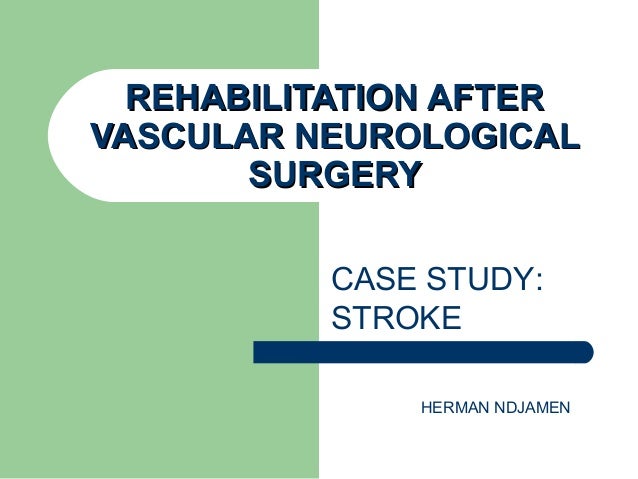 REHABILITATION AFTER VASCULAR NEUROLOGICAL SURGERY

CASE STUDY: STROKE

HERMAN NDJAMEN